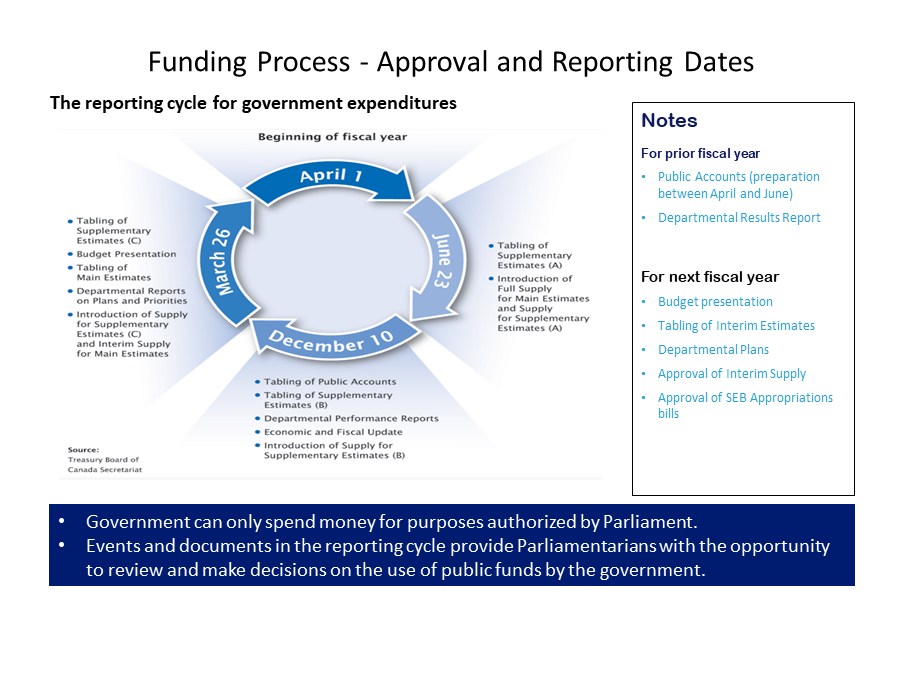 Funding Process - Approval and Reporting Dates

The reporting cycle for government expenditures

Beginning of fiscal year

April 1

June 23

December 10

March 26

- Tabling of Supplementary Estimates (C)
- Budget Presentation
- Tabling of Main Estimates
- Departmental Reports on Plans and Priorities
- Introduction of Supply for Supplementary Estimates (C) and Interim Supply for Main Estimates

- Tabling of Supplementary Estimates (A)
- Introduction of Full Supply for Main Estimates and Supply for Supplementary Estimates (A)

- Tabling of Public Accounts
- Tabling of Supplementary Estimates (B)
- Departmental Performance Reports
- Economic and Fiscal Update
- Introduction of Supply for Supplementary Estimates (B)

Source:
Treasury Board of Canada Secretariat

Notes

For prior fiscal year
- Public Accounts (preparation between April and June)
- Departmental Results Report

For next fiscal year
- Budget presentation
- Tabling of Interim Estimates
- Departmental Plans
- Approval of Interim Supply
- Approval of SEB Appropriations bills

- Government can only spend money for purposes authorized by Parliament.
- Events and documents in the reporting cycle provide Parliamentarians with the opportunity to review and make decisions on the use of public funds by the government.